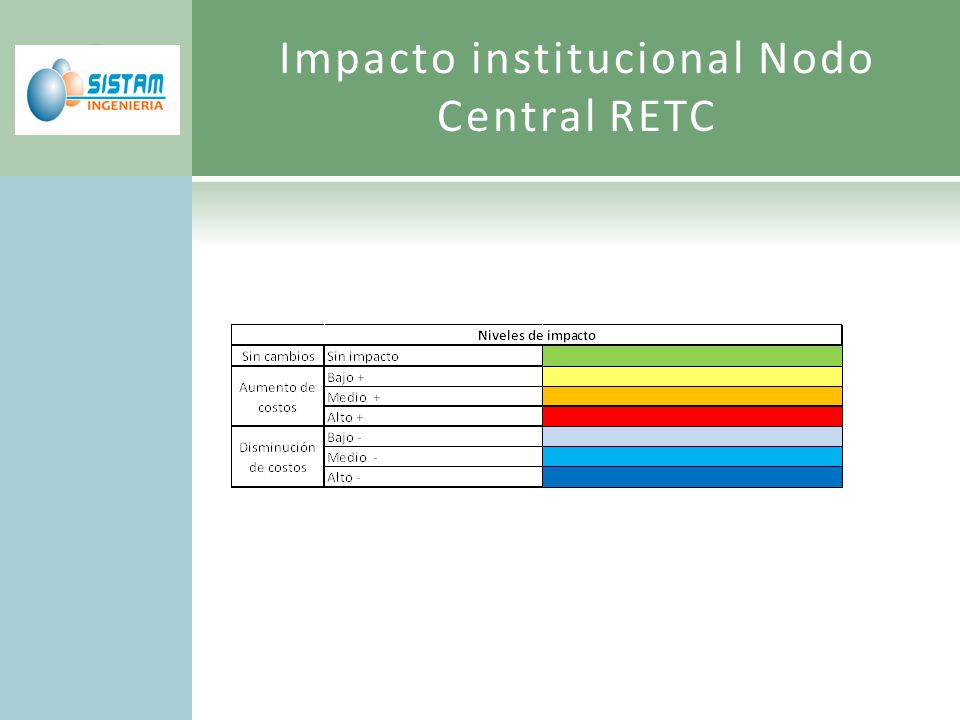 SISTAM
INGENIERIA

Impacto institucional Nodo Central RETC

| Niveles de impacto | | |
|---|---|---|
| Sin cambios | Sin impacto | |
| Aumento de costos | Bajo + | |
| | Medio + | |
| | Alto + | |
| Disminución de costos | Bajo - | |
| | Medio - | |
| | Alto - | |